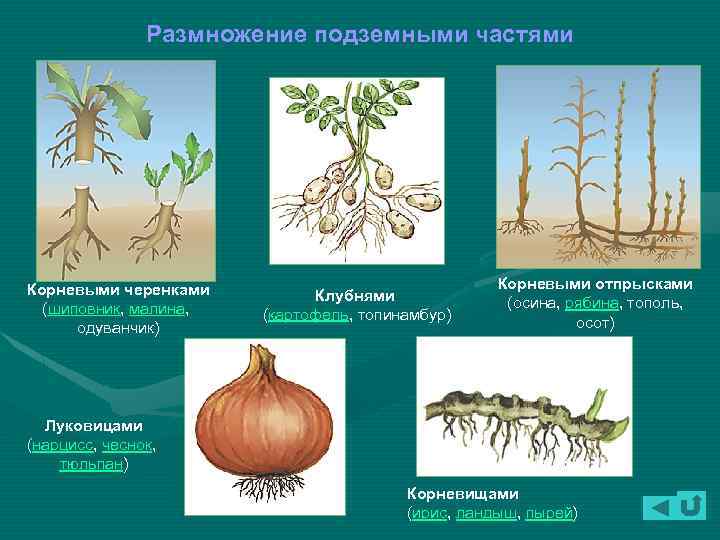 Размножение подземными частями

Корневыми черенками
(шиповник, малина,
одуванчик)

Клубнями
(картофель, топинамбур)

Корневыми отпрысками
(осина, рябина, тополь,
осот)

Луковицами
(нарцисс, чеснок,
тюльпан)

Корневищами
(ирис, ландыш, пырей)